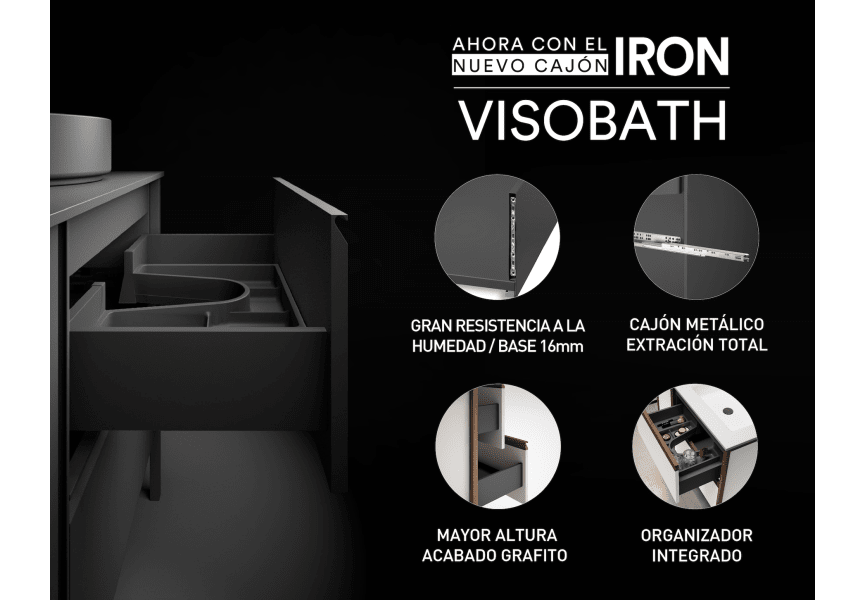 AHORA CON EL NUEVO CAJÓN IRON
VISOBATH

GRAN RESISTENCIA A LA HUMEDAD / BASE 16mm

CAJÓN METÁLICO EXTRACIÓN TOTAL

MAYOR ALTURA ACABADO GRAFITO

ORGANIZADOR INTEGRADO